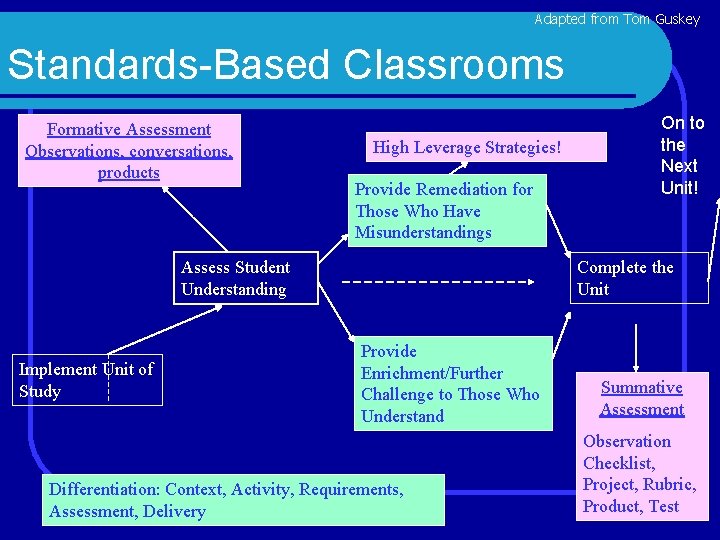 Adapted from Tom Guskey

Standards-Based Classrooms

Formative Assessment
Observations, conversations, products

High Leverage Strategies!

On to the Next Unit!

Provide Remediation for Those Who Have Misunderstandings

Assess Student Understanding

Complete the Unit

Implement Unit of Study

Provide Enrichment/Further Challenge to Those Who Understand

Summative Assessment

Observation
Checklist,
Project, Rubric,
Product, Test

Differentiation: Context, Activity, Requirements, Assessment, Delivery